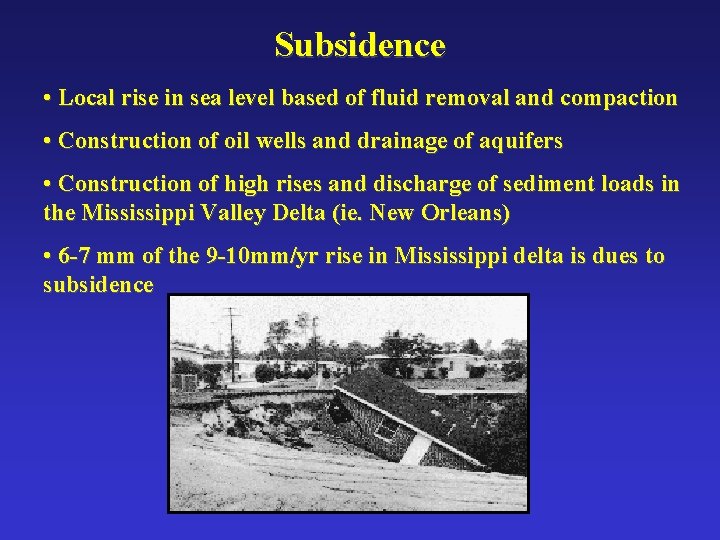 Subsidence

• Local rise in sea level based of fluid removal and compaction

• Construction of oil wells and drainage of aquifers

• Construction of high rises and discharge of sediment loads in the Mississippi Valley Delta (ie. New Orleans)

• 6-7 mm of the 9-10mm/yr rise in Mississippi delta is dues to subsidence